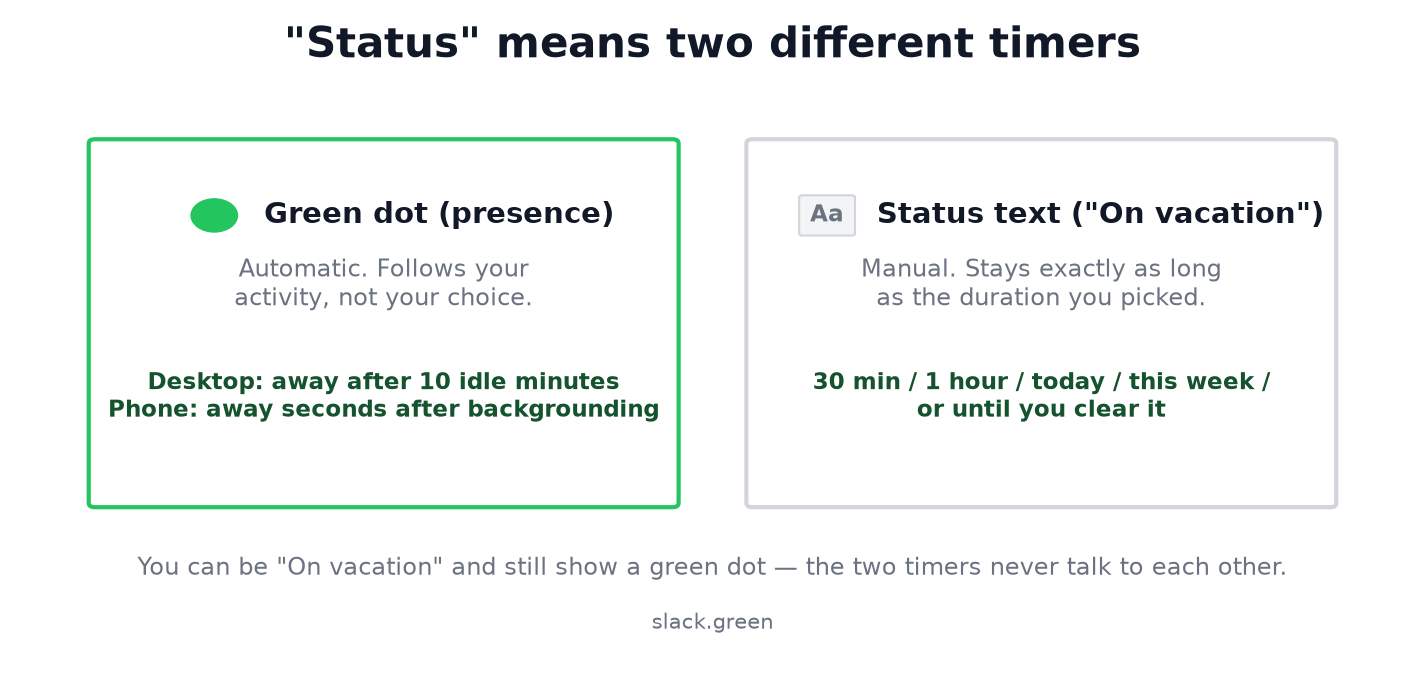 "Status" means two different timers

Green dot (presence)

Automatic. Follows your activity, not your choice.

Desktop: away after 10 idle minutes
Phone: away seconds after backgrounding

Aa Status text ("On vacation")

Manual. Stays exactly as long as the duration you picked.

30 min / 1 hour / today / this week / or until you clear it

You can be "On vacation" and still show a green dot — the two timers never talk to each other.

slack.green